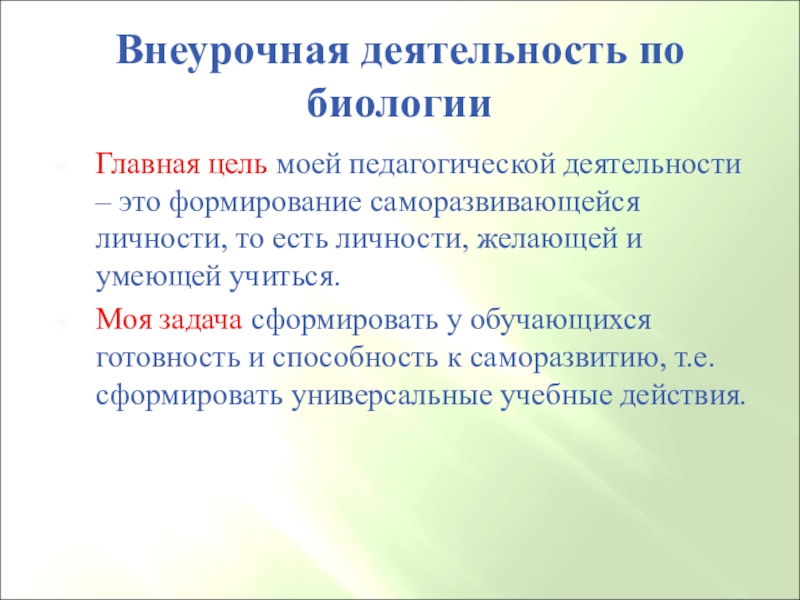 Внеурочная деятельность по биологии

Главная цель моей педагогической деятельности – это формирование саморазвивающейся личности, то есть личности, желающей и умеющей учиться.

Моя задача сформировать у обучающихся готовность и способность к саморазвитию, т.е. сформировать универсальные учебные действия.